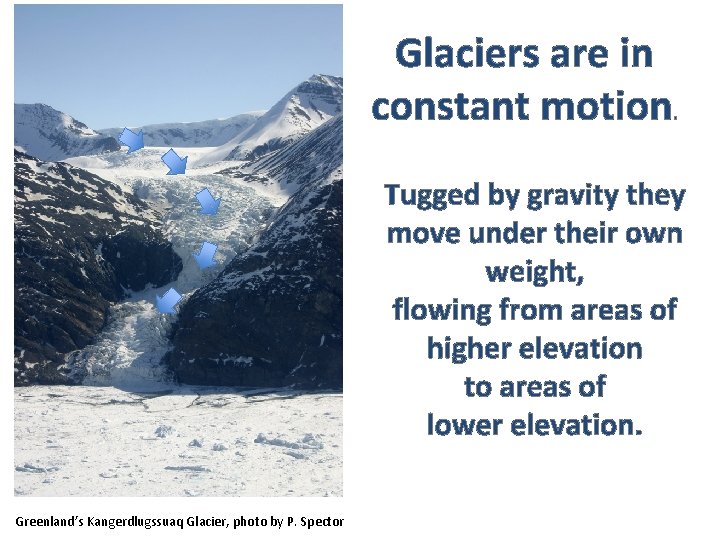 Glaciers are in constant motion.

Tugged by gravity they move under their own weight, flowing from areas of higher elevation to areas of lower elevation.

Greenland's Kangerdlugssuaq Glacier, photo by P. Spector